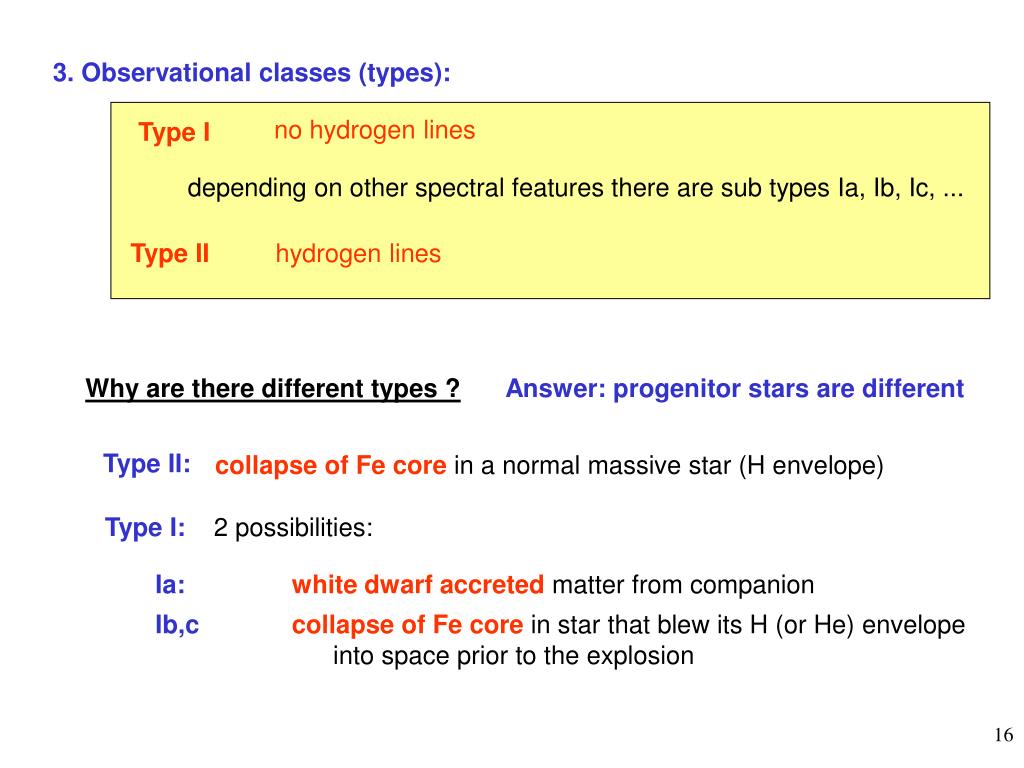 3. Observational classes (types):

Type I no hydrogen lines

depending on other spectral features there are sub types Ia, Ib, Ic, ...

Type II hydrogen lines

Why are there different types ? Answer: progenitor stars are different

Type II: collapse of Fe core in a normal massive star (H envelope)

Type I: 2 possibilities:

Ia: white dwarf accreted matter from companion

Ib,c collapse of Fe core in star that blew its H (or He) envelope into space prior to the explosion

16